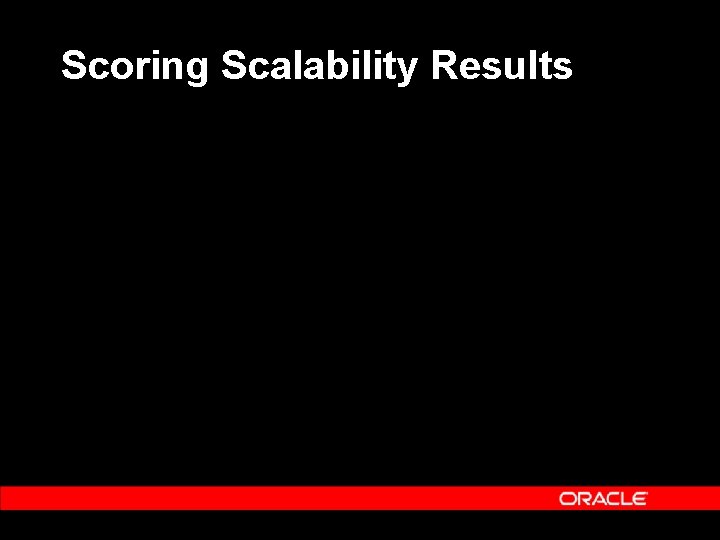 Scoring Scalability Results

ORACLE